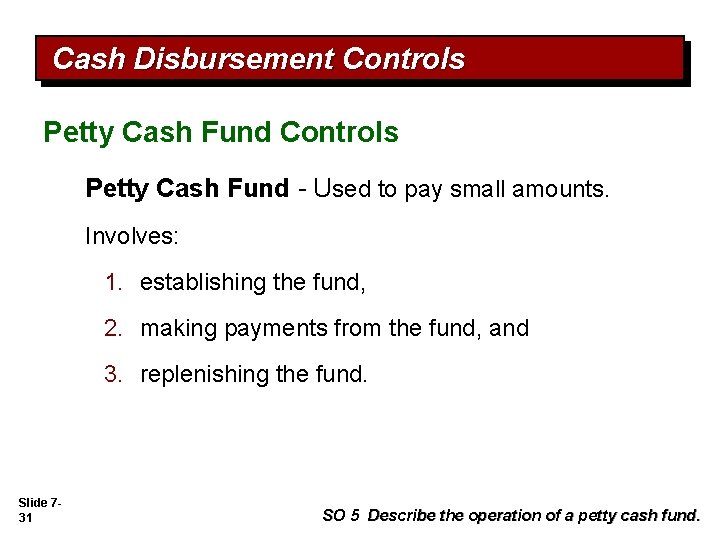 Cash Disbursement Controls

Petty Cash Fund Controls

Petty Cash Fund - Used to pay small amounts.

Involves:

1. establishing the fund,

2. making payments from the fund, and

3. replenishing the fund.

Slide 7-31

SO 5 Describe the operation of a petty cash fund.